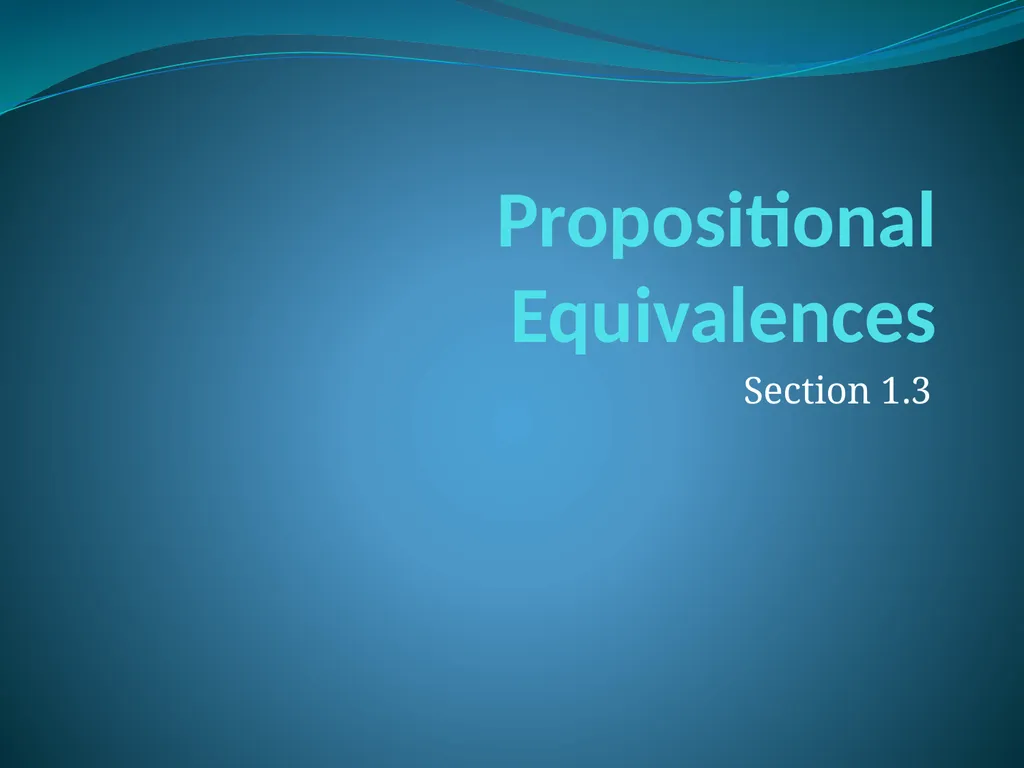 Propositional Equivalences

Section 1.3